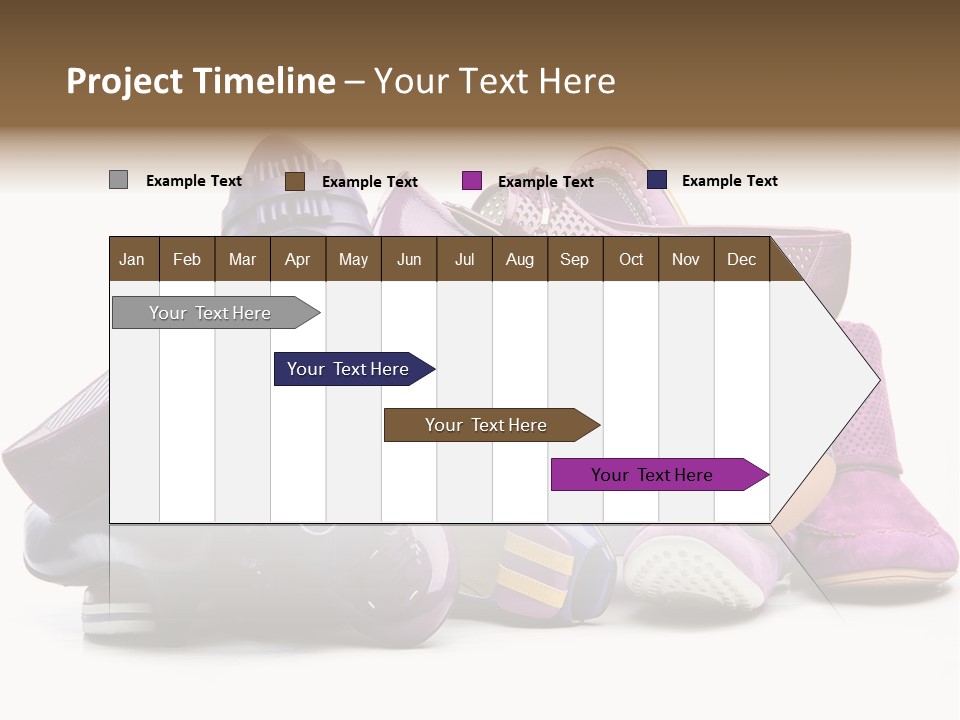 Project Timeline – Your Text Here

Example Text
Example Text
Example Text
Example Text

| Jan | Feb | Mar | Apr | May | Jun | Jul | Aug | Sep | Oct | Nov | Dec |
|---|---|---|---|---|---|---|---|---|---|---|---|

Your Text Here
Your Text Here
Your Text Here
Your Text Here